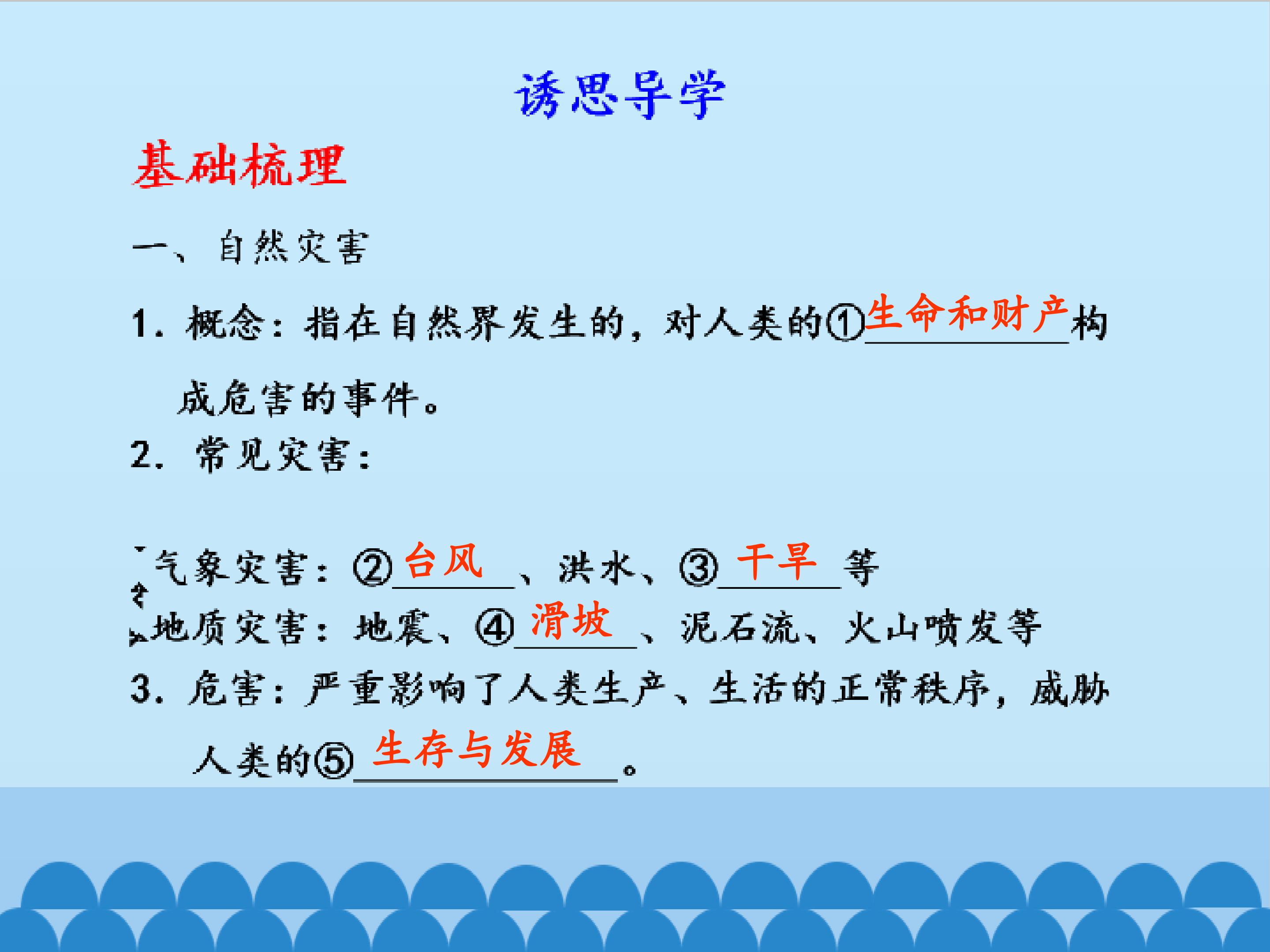 诱思导学

基础梳理

一、自然灾害

1. 概念：指在自然界发生的，对人类的①生命和财产构成危害的事件。

2. 常见灾害：

气象灾害：②台风、洪水、③干旱等

地质灾害：地震、④滑坡、泥石流、火山喷发等

3. 危害：严重影响了人类生产、生活的正常秩序，威胁人类的⑤生存与发展。